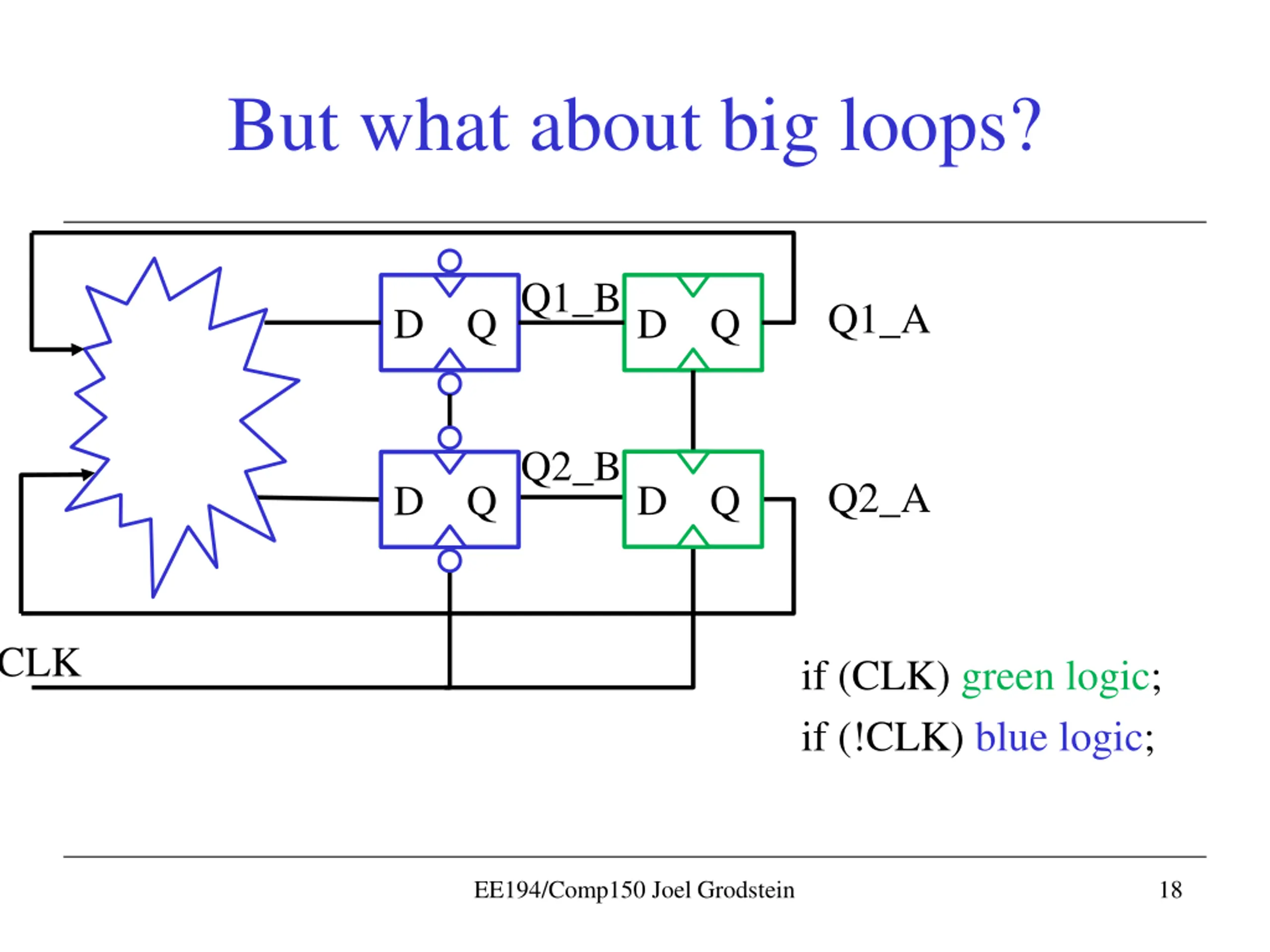 But what about big loops?

D Q

Q1_B

D Q

Q1_A

D Q

Q2_B

D Q

Q2_A

CLK

if (CLK) green logic;

if (!CLK) blue logic;

EE194/Comp150 Joel Grodstein

18